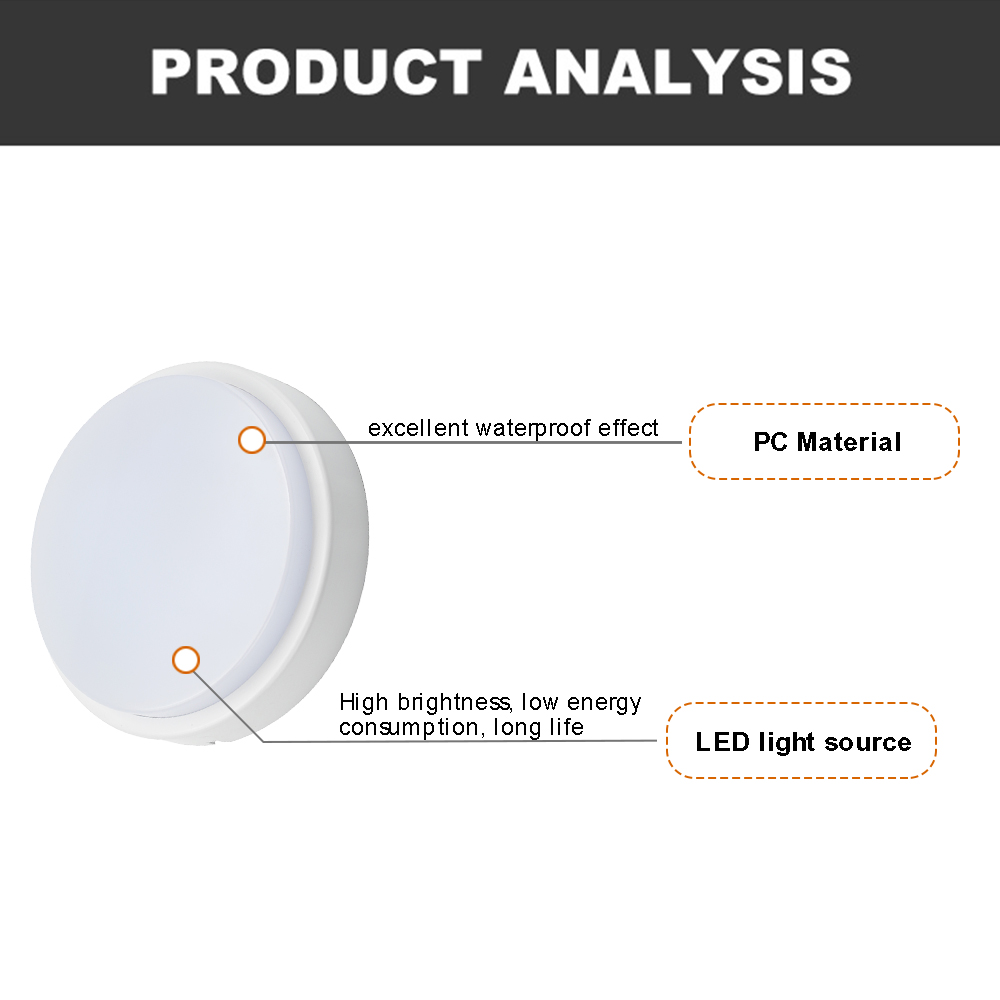 PRODUCT ANALYSIS

excellent waterproof effect

PC Material

High brightness, low energy consumption, long life

LED light source